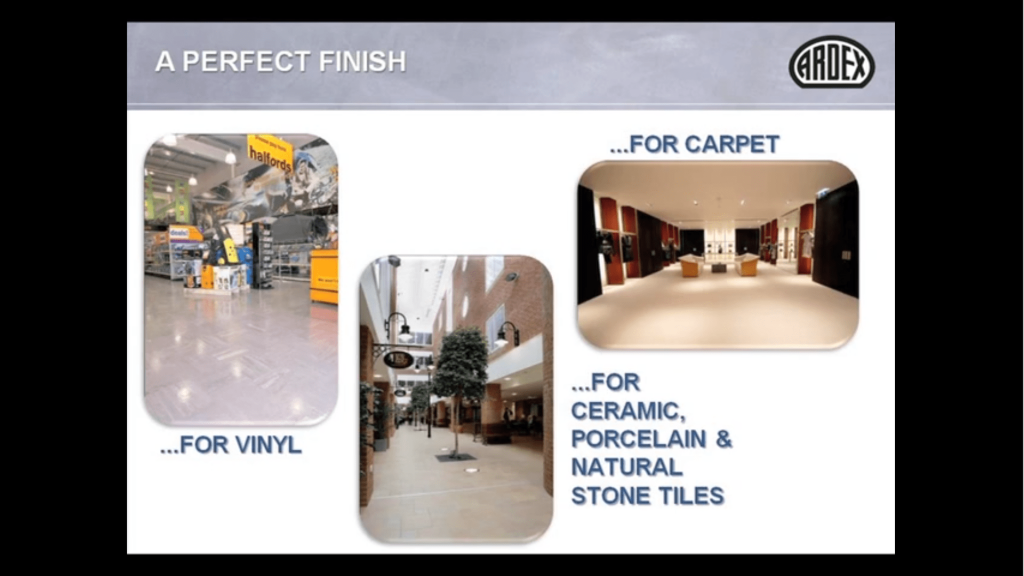 A PERFECT FINISH

ARDEX

halfords

...FOR VINYL

...FOR CARPET

...FOR CERAMIC, PORCELAIN & NATURAL STONE TILES